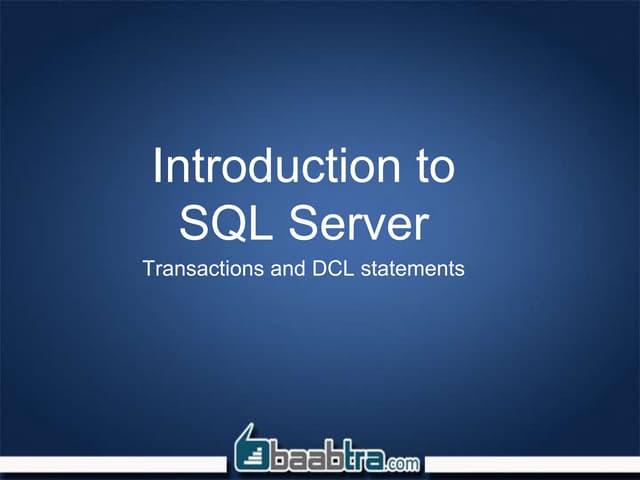 Introduction to SQL Server

Transactions and DCL statements

baabtra.com